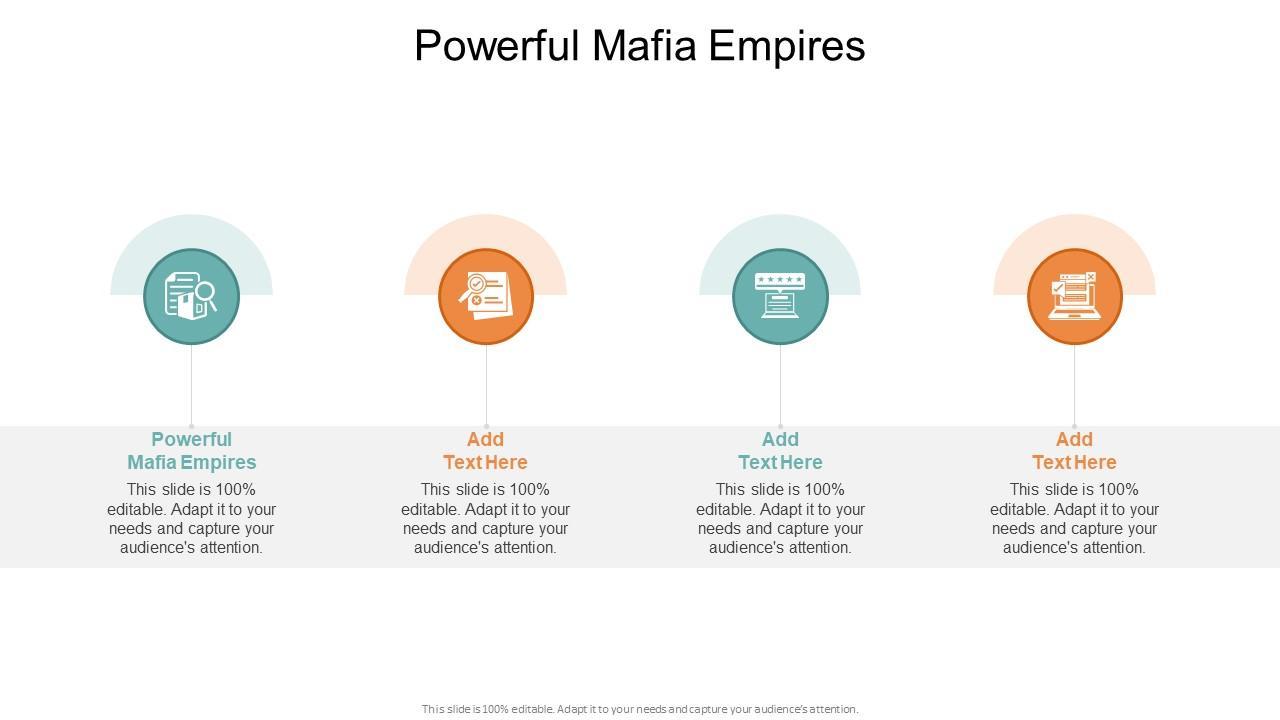 Powerful Mafia Empires

Powerful Mafia Empires
This slide is 100% editable. Adapt it to your needs and capture your audience's attention.

Add Text Here
This slide is 100% editable. Adapt it to your needs and capture your audience's attention.

Add Text Here
This slide is 100% editable. Adapt it to your needs and capture your audience's attention.

Add Text Here
This slide is 100% editable. Adapt it to your needs and capture your audience's attention.

This slide is 100% editable. Adapt it to your needs and capture your audience's attention.